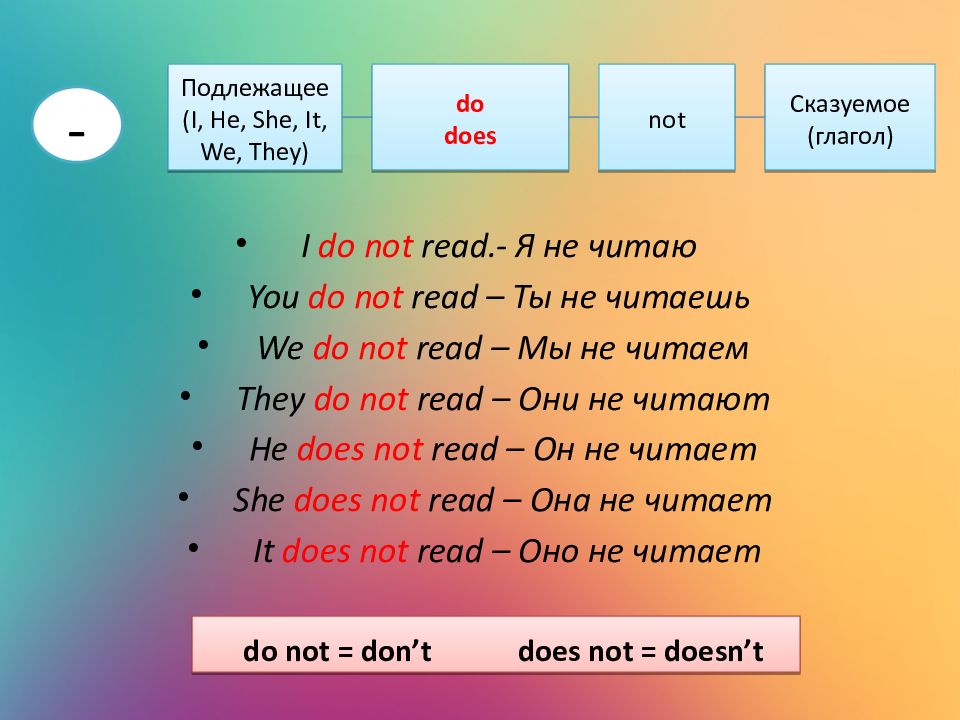 -

Подлежащее (I, He, She, It, We, They)

do does

not

Сказуемое (глагол)

• I do not read.- Я не читаю
• You do not read – Ты не читаешь
• We do not read – Мы не читаем
• They do not read – Они не читают
• He does not read – Он не читает
• She does not read – Она не читает
• It does not read – Оно не читает

do not = don’t does not = doesn’t